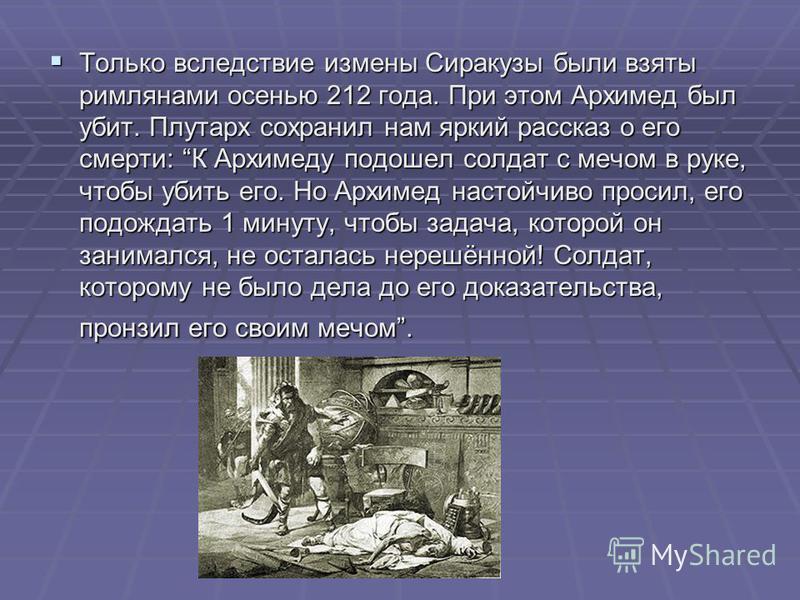 Только вследствие измены Сиракузы были взяты римлянами осенью 212 года. При этом Архимед был убит. Плутарх сохранил нам яркий рассказ о его смерти: “К Архимеду подошел солдат с мечом в руке, чтобы убить его. Но Архимед настойчиво просил, его подождать 1 минуту, чтобы задача, которой он занимался, не осталась нерешённой! Солдат, которому не было дела до его доказательства, пронзил его своим мечом”.

MyShared